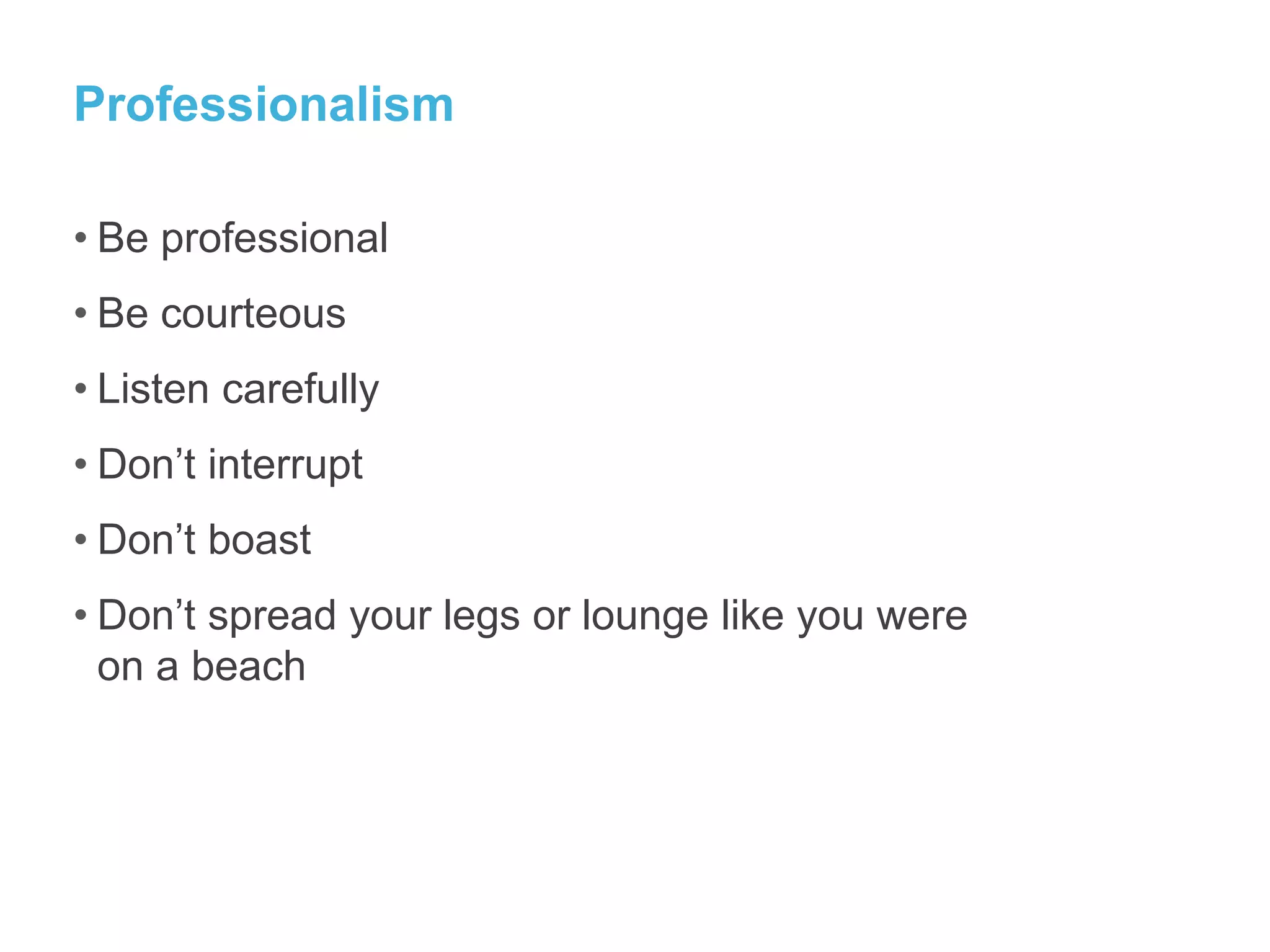 Professionalism

• Be professional
• Be courteous
• Listen carefully
• Don’t interrupt
• Don’t boast
• Don’t spread your legs or lounge like you were on a beach